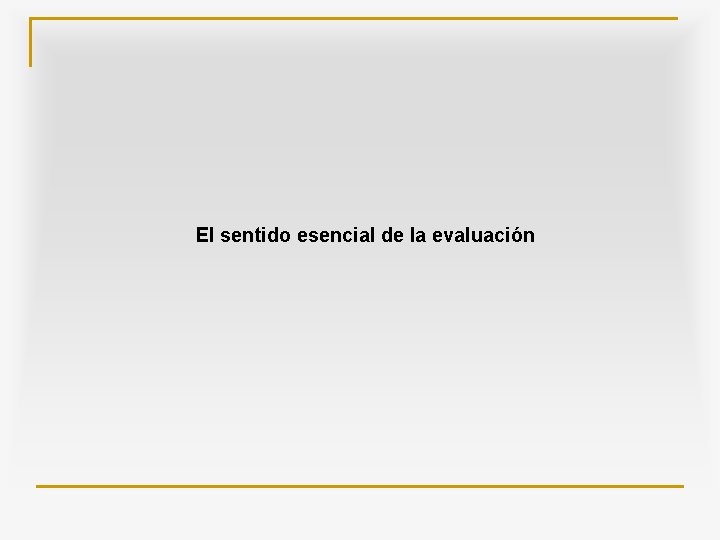 El sentido esencial de la evaluación